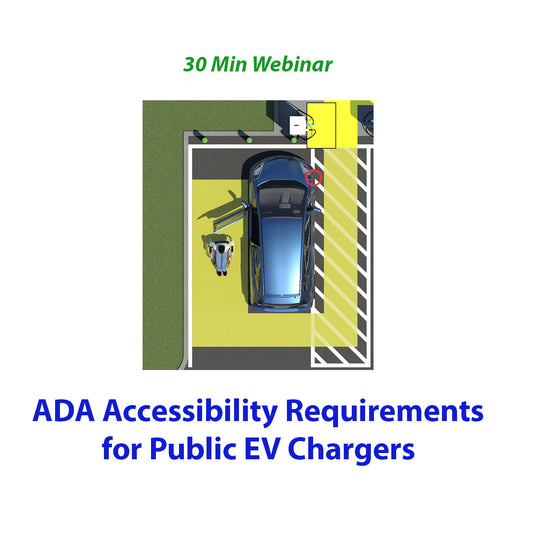 30 Min Webinar

ADA Accessibility Requirements for Public EV Chargers